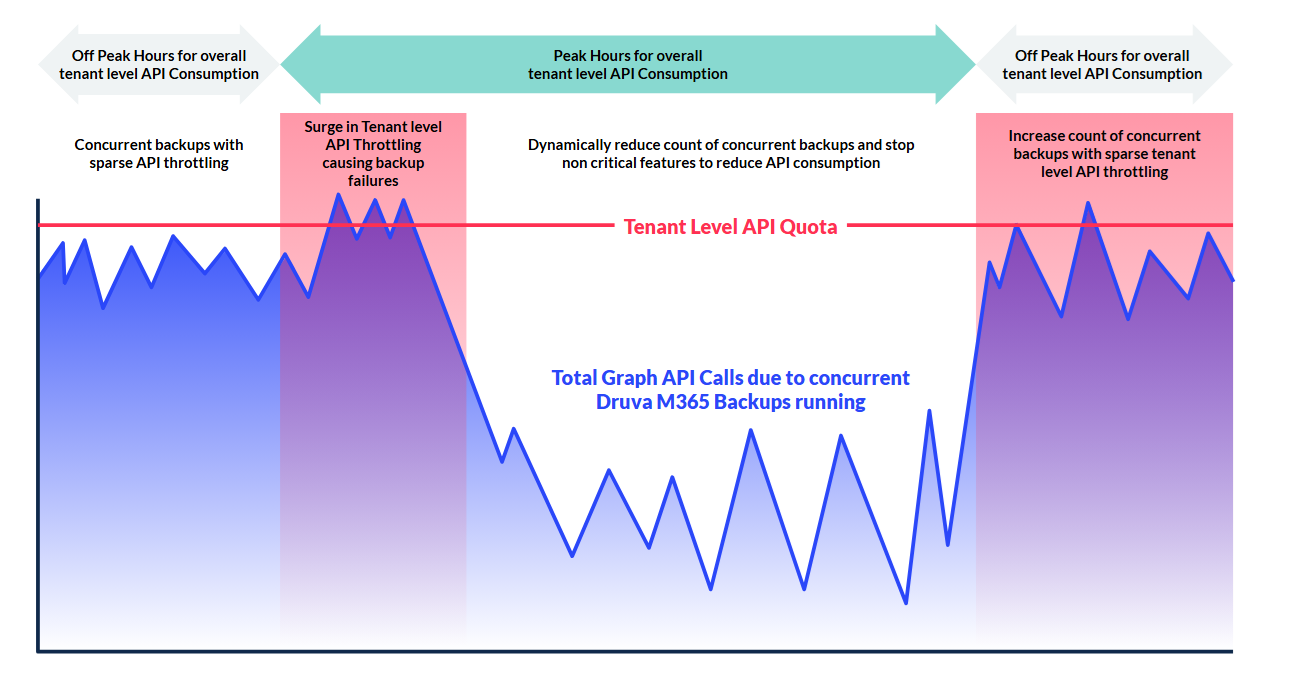 Off Peak Hours for overall tenant level API Consumption

Peak Hours for overall tenant level API Consumption

Off Peak Hours for overall tenant level API Consumption

Concurrent backups with sparse API throttling

Surge in Tenant level API Throttling causing backup failures

Dynamically reduce count of concurrent backups and stop non critical features to reduce API consumption

Increase count of concurrent backups with sparse tenant level API throttling

Tenant Level API Quota

Total Graph API Calls due to concurrent Druva M365 Backups running